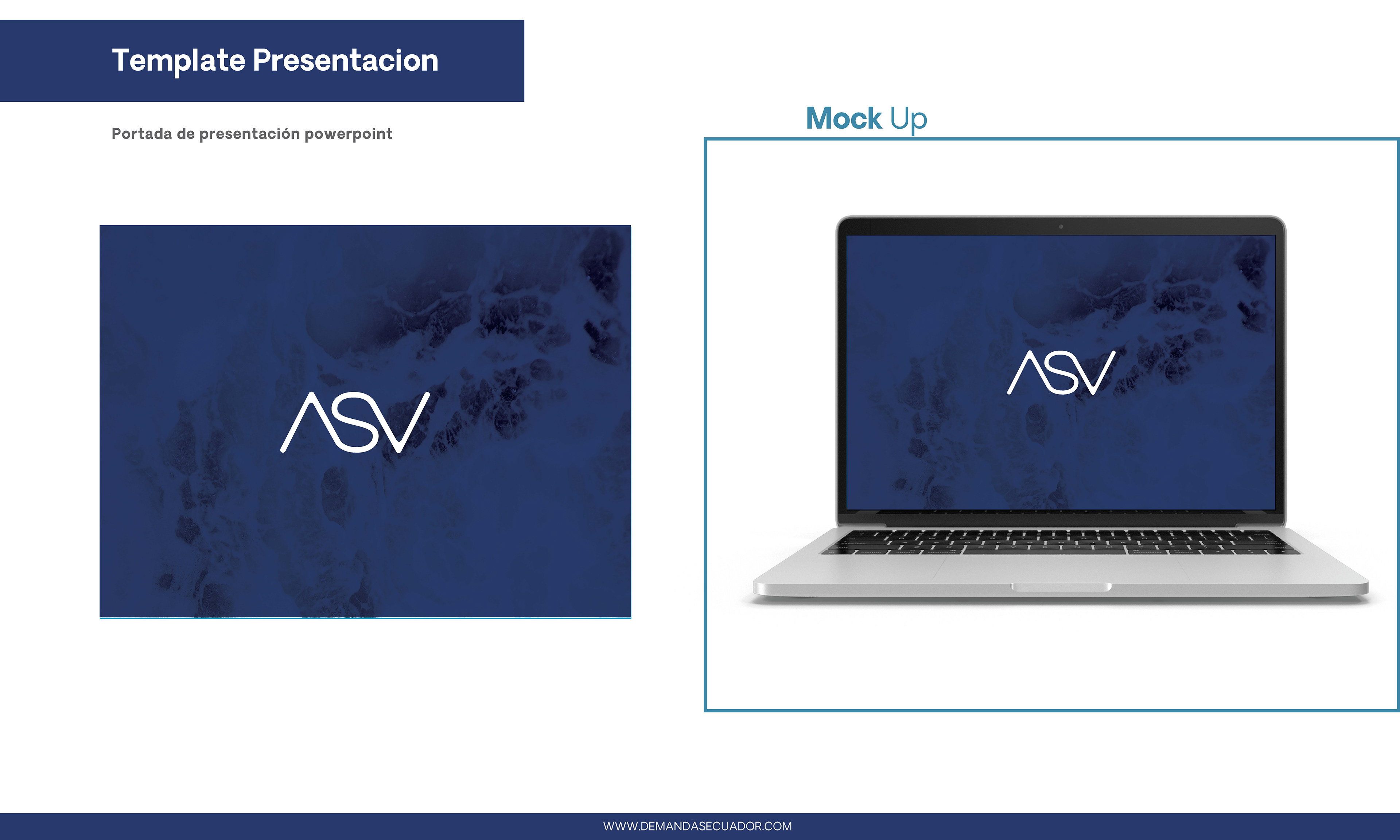 Template Presentacion

Portada de presentación powerpoint

ASV

Mock Up

ASV

WWW.DEMANDASECUADOR.COM